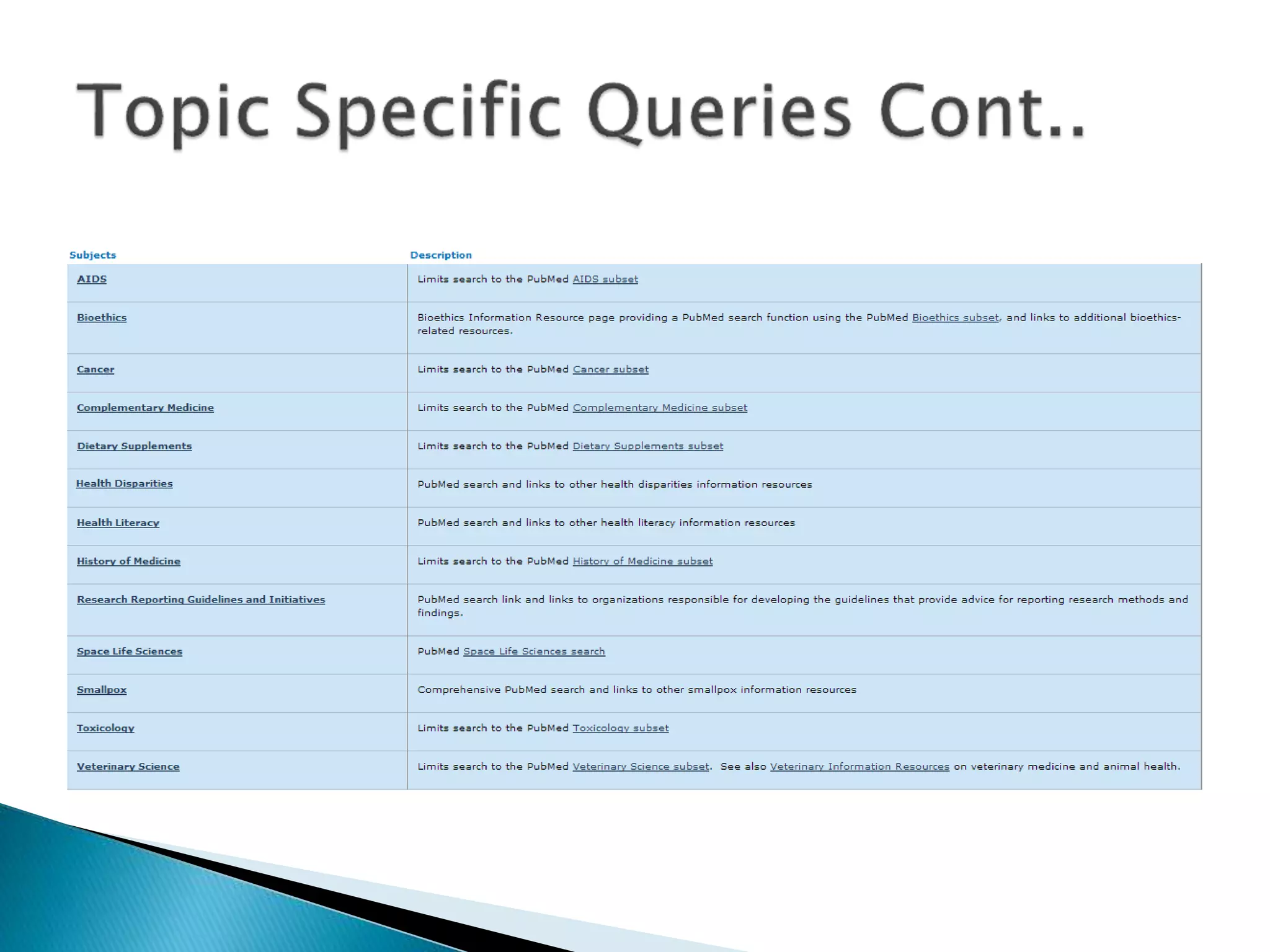 Topic Specific Queries Cont..

| Subjects | Description |
|---|---|
| AIDS | Limits search to the PubMed AIDS subset |
| Bioethics | Bioethics Information Resource page providing a PubMed search function using the PubMed Bioethics subset, and links to additional bioethics-related resources. |
| Cancer | Limits search to the PubMed Cancer subset |
| Complementary Medicine | Limits search to the PubMed Complementary Medicine subset |
| Dietary Supplements | Limits search to the PubMed Dietary Supplements subset |
| Health Disparities | PubMed search and links to other health disparities information resources |
| Health Literacy | PubMed search and links to other health literacy information resources |
| History of Medicine | Limits search to the PubMed History of Medicine subset |
| Research Reporting Guidelines and Initiatives | PubMed search link and links to organizations responsible for developing the guidelines that provide advice for reporting research methods and findings. |
| Space Life Sciences | PubMed Space Life Sciences search |
| Smallpox | Comprehensive PubMed search and links to other smallpox information resources |
| Toxicology | Limits search to the PubMed Toxicology subset |
| Veterinary Science | Limits search to the PubMed Veterinary Science subset. See also Veterinary Information Resources on veterinary medicine and animal health. |